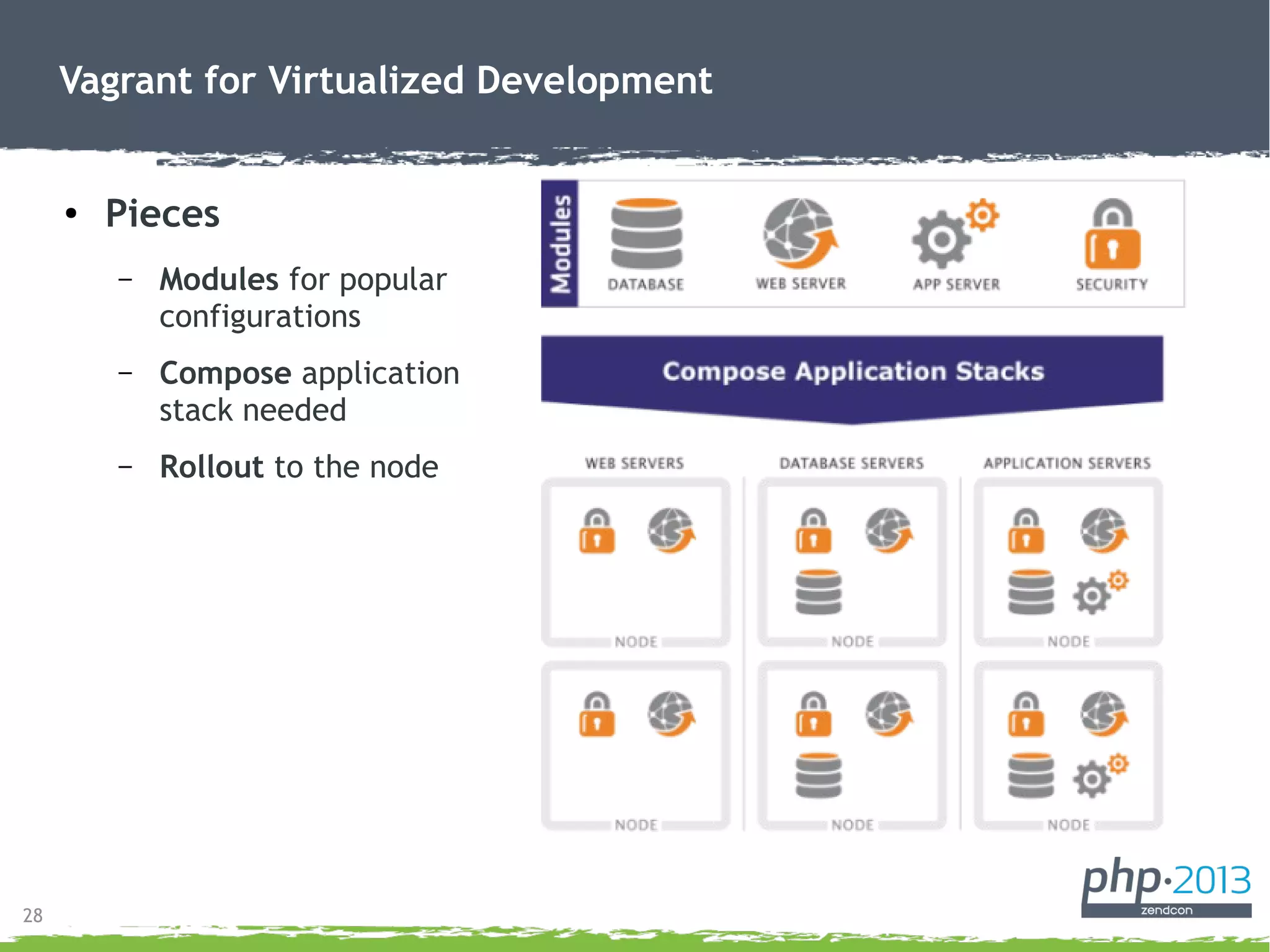 Vagrant for Virtualized Development

• Pieces

– Modules for popular configurations

– Compose application stack needed

– Rollout to the node

Modules

DATABASE

WEB SERVER

APP SERVER

SECURITY

Compose Application Stacks

WEB SERVERS

DATABASE SERVERS

APPLICATION SERVERS

NODE

NODE

NODE

NODE

NODE

NODE

28

php·2013
zendcon